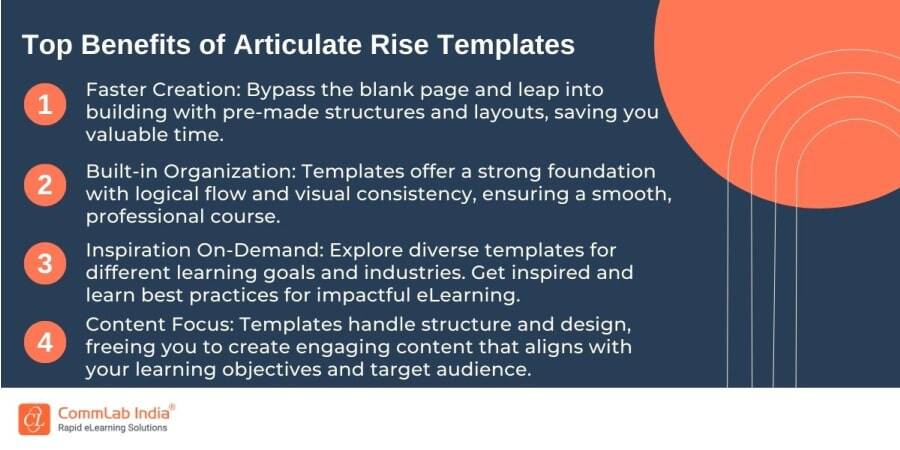 Top Benefits of Articulate Rise Templates

1 Faster Creation: Bypass the blank page and leap into building with pre-made structures and layouts, saving you valuable time.

2 Built-in Organization: Templates offer a strong foundation with logical flow and visual consistency, ensuring a smooth, professional course.

3 Inspiration On-Demand: Explore diverse templates for different learning goals and industries. Get inspired and learn best practices for impactful eLearning.

4 Content Focus: Templates handle structure and design, freeing you to create engaging content that aligns with your learning objectives and target audience.

CommLab India®
Rapid eLearning Solutions